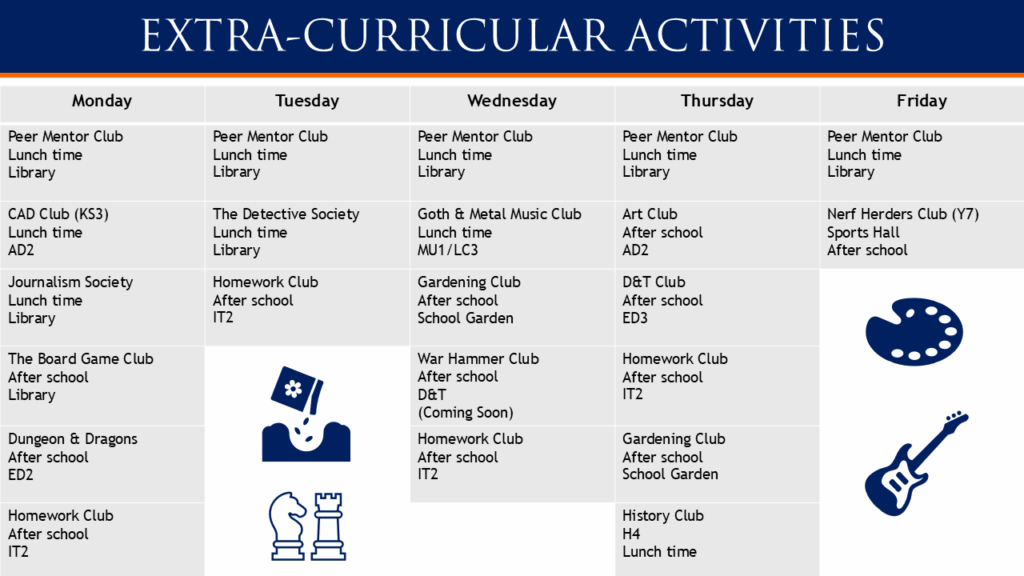 EXTRA-CURRICULAR ACTIVITIES

| Monday | Tuesday | Wednesday | Thursday | Friday |
|---|---|---|---|---|
| Peer Mentor Club Lunch time Library | Peer Mentor Club Lunch time Library | Peer Mentor Club Lunch time Library | Peer Mentor Club Lunch time Library | Peer Mentor Club Lunch time Library |
| CAD Club (KS3) Lunch time AD2 | The Detective Society Lunch time Library | Goth & Metal Music Club Lunch time MU1/LC3 | Art Club After school AD2 | Nerf Herders Club (Y7) Sports Hall After school |
| Journalism Society Lunch time Library | Homework Club After school IT2 | Gardening Club After school School Garden | D&T Club After school ED3 | |
| The Board Game Club After school Library | | War Hammer Club After school D&T (Coming Soon) | Homework Club After school IT2 | |
| Dungeon & Dragons After school ED2 | | Homework Club After school IT2 | Gardening Club After school School Garden | |
| Homework Club After school IT2 | | | History Club H4 Lunch time | |